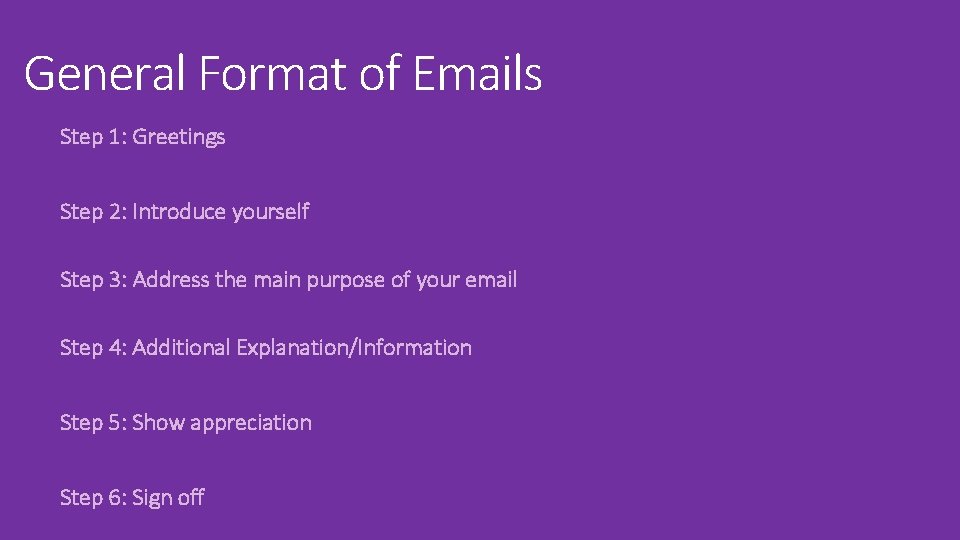 General Format of Emails

Step 1: Greetings

Step 2: Introduce yourself

Step 3: Address the main purpose of your email

Step 4: Additional Explanation/Information

Step 5: Show appreciation

Step 6: Sign off